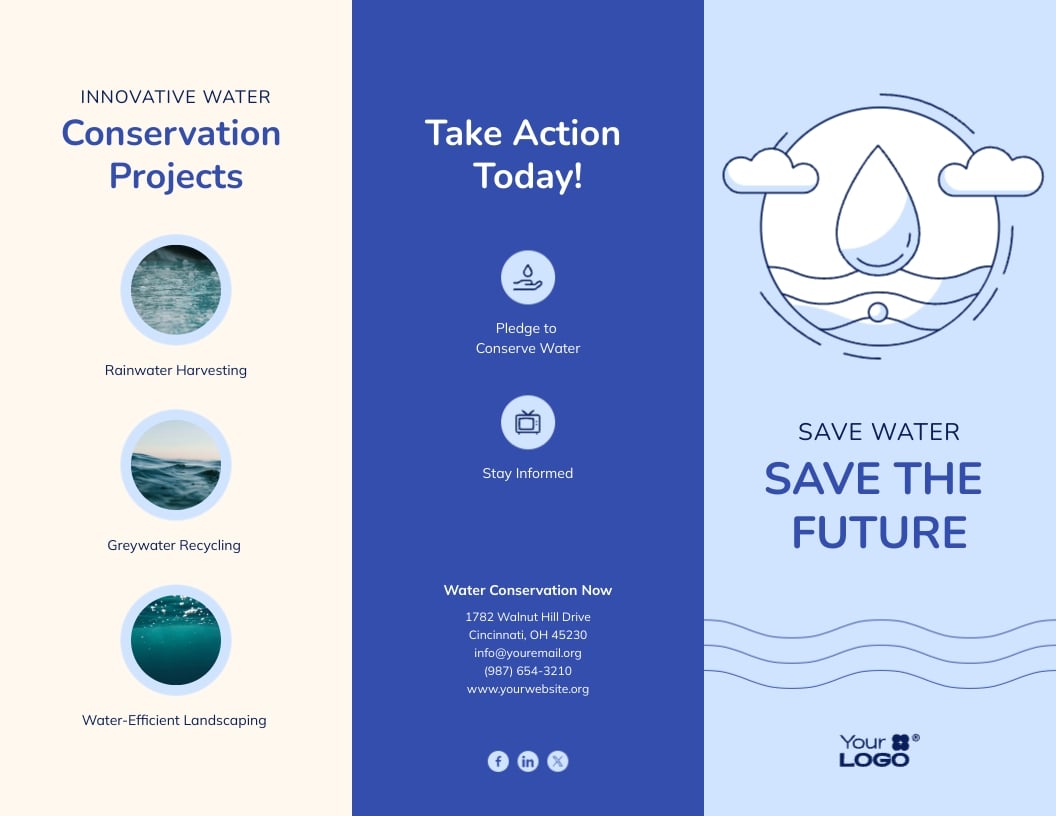 INNOVATIVE WATER
Conservation Projects

Rainwater Harvesting

Greywater Recycling

Water-Efficient Landscaping

Take Action Today!

Pledge to Conserve Water

Stay Informed

Water Conservation Now
1782 Walnut Hill Drive
Cincinnati, OH 45230
info@youremail.org
(987) 654-3210
www.yourwebsite.org

SAVE WATER
SAVE THE FUTURE

Your LOGO ®